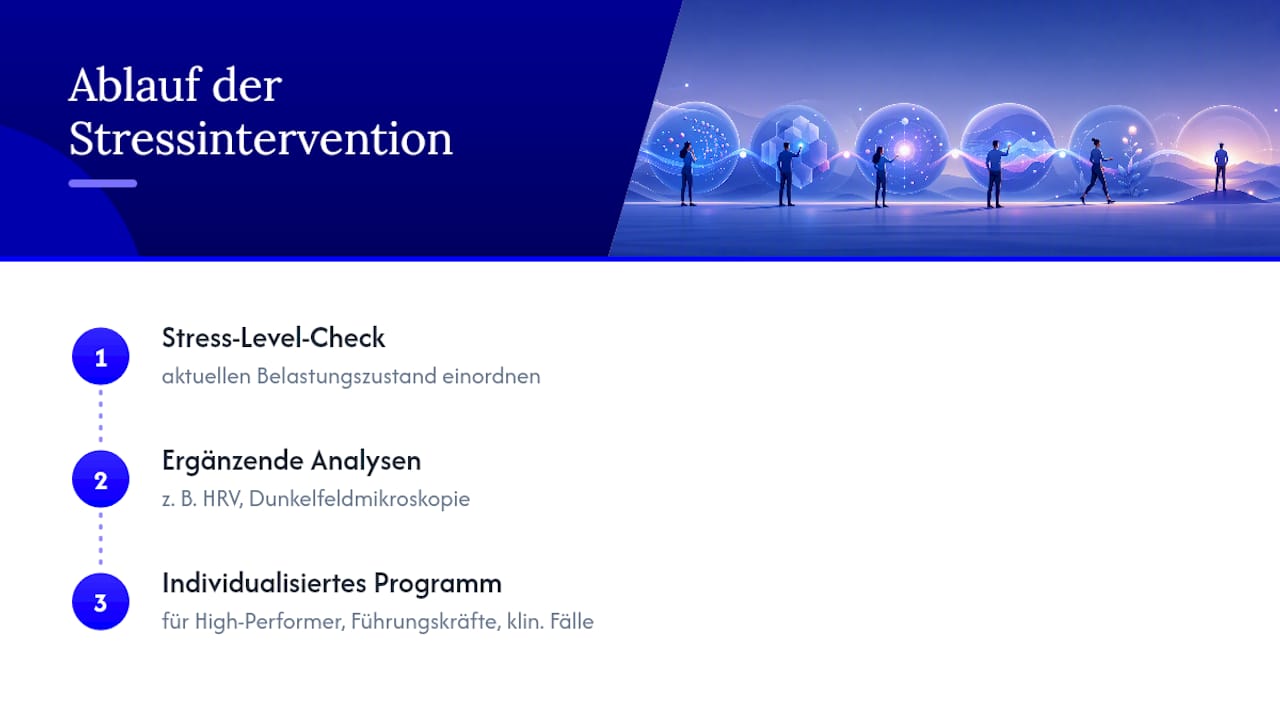 Ablauf der Stressintervention

1
Stress-Level-Check
aktuellen Belastungszustand einordnen

2
Ergänzende Analysen
z. B. HRV, Dunkelfeldmikroskopie

3
Individualisiertes Programm
für High-Performer, Führungskräfte, klin. Fälle